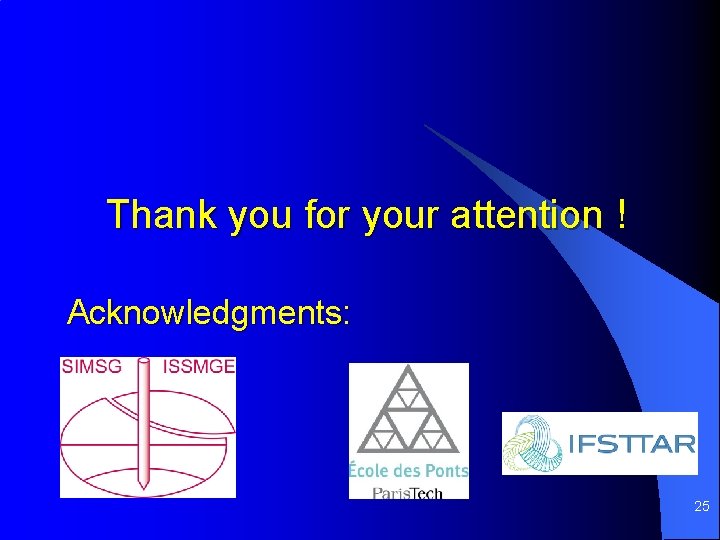 Thank you for your attention !

Acknowledgments:

SIMSG ISSMGE

École des Ponts ParisTech

IFSTTAR

25